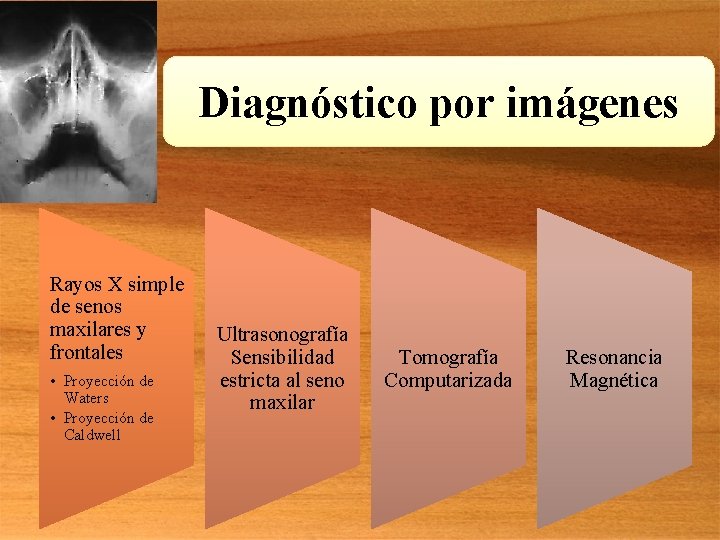 Diagnóstico por imágenes

Rayos X simple de senos maxilares y frontales
• Proyección de Waters
• Proyección de Caldwell

Ultrasonografía Sensibilidad estricta al seno maxilar

Tomografía Computarizada

Resonancia Magnética